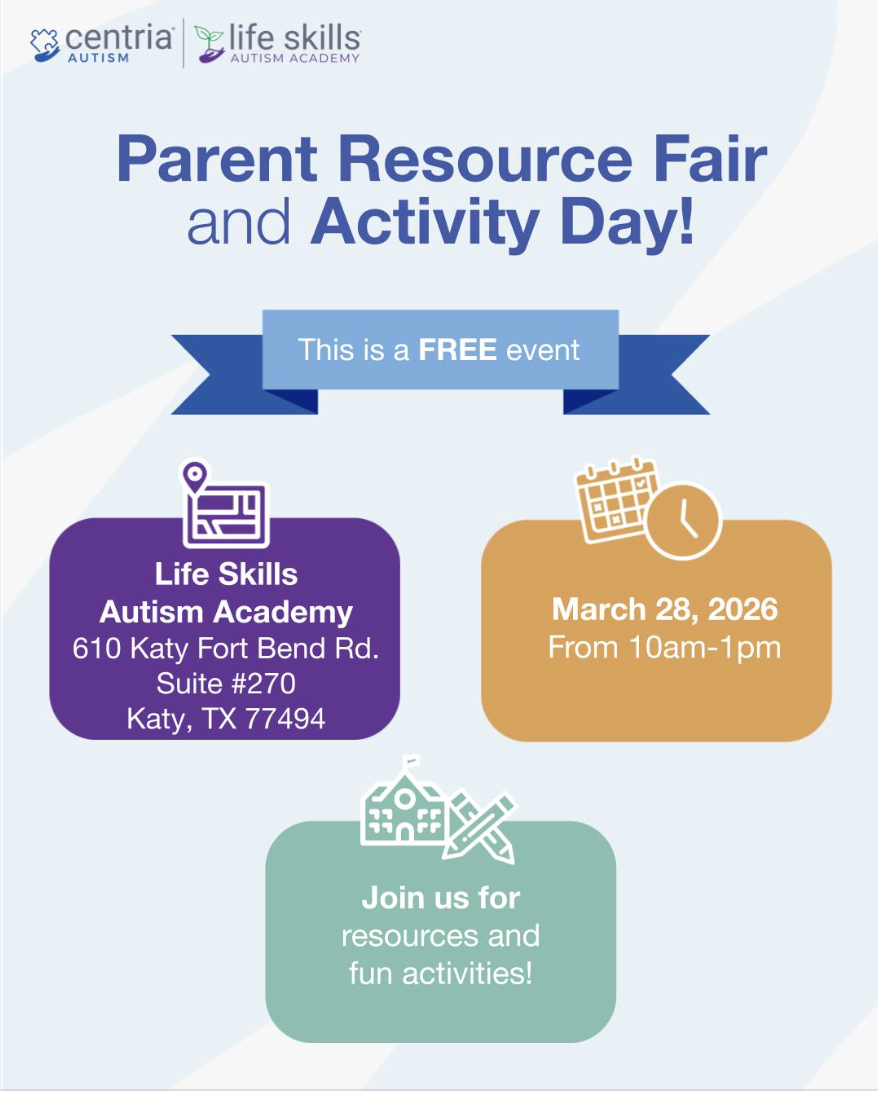 centria
AUTISM

life skills
AUTISM ACADEMY

Parent Resource Fair and Activity Day!

This is a FREE event

Life Skills Autism Academy
610 Katy Fort Bend Rd.
Suite #270
Katy, TX 77494

March 28, 2026
From 10am-1pm

Join us for resources and fun activities!